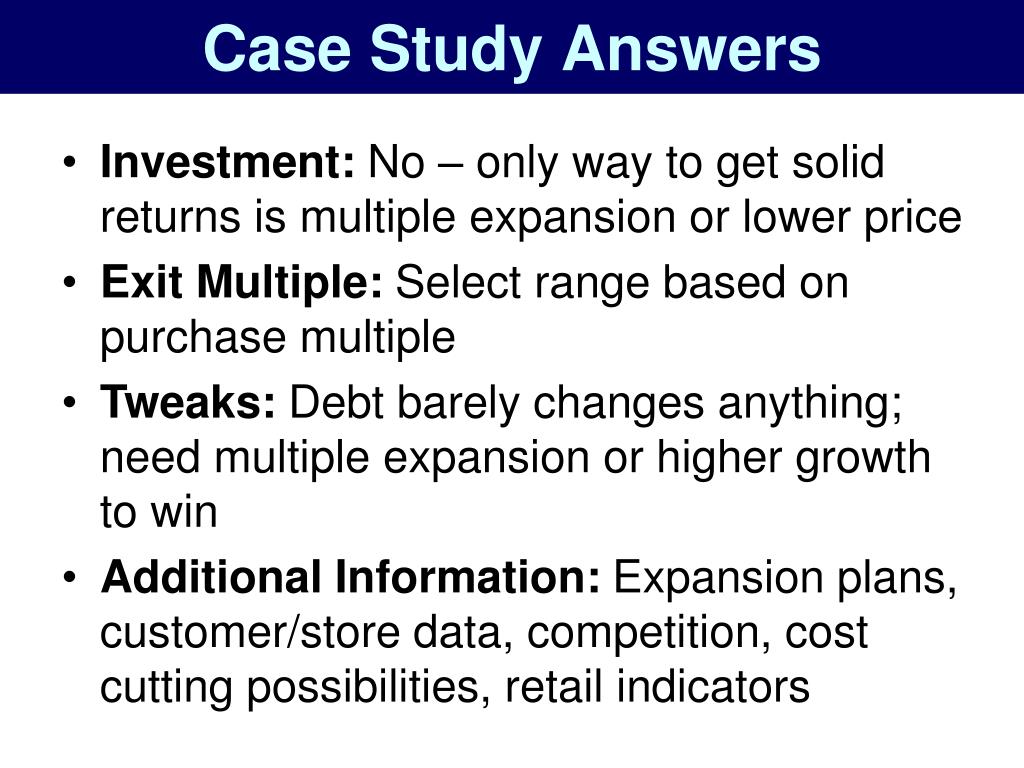 Case Study Answers

• Investment: No – only way to get solid returns is multiple expansion or lower price
• Exit Multiple: Select range based on purchase multiple
• Tweaks: Debt barely changes anything; need multiple expansion or higher growth to win
• Additional Information: Expansion plans, customer/store data, competition, cost cutting possibilities, retail indicators